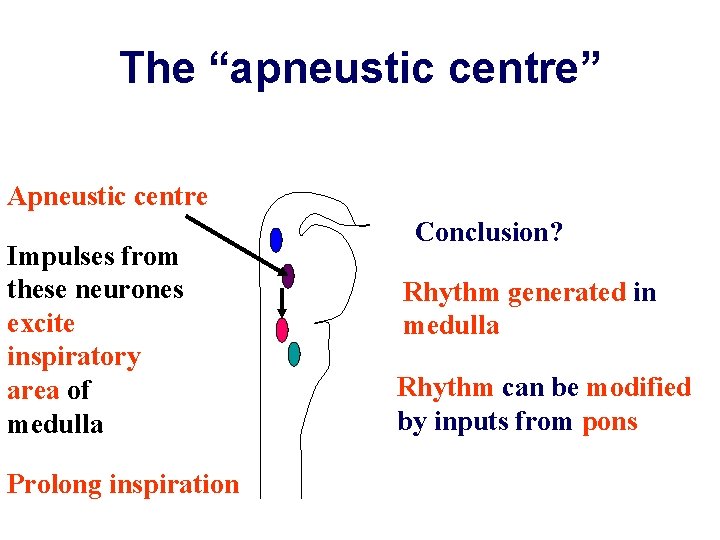 The “apneustic centre”

Apneustic centre

Impulses from these neurones excite inspiratory area of medulla

Prolong inspiration

Conclusion?

Rhythm generated in medulla

Rhythm can be modified by inputs from pons